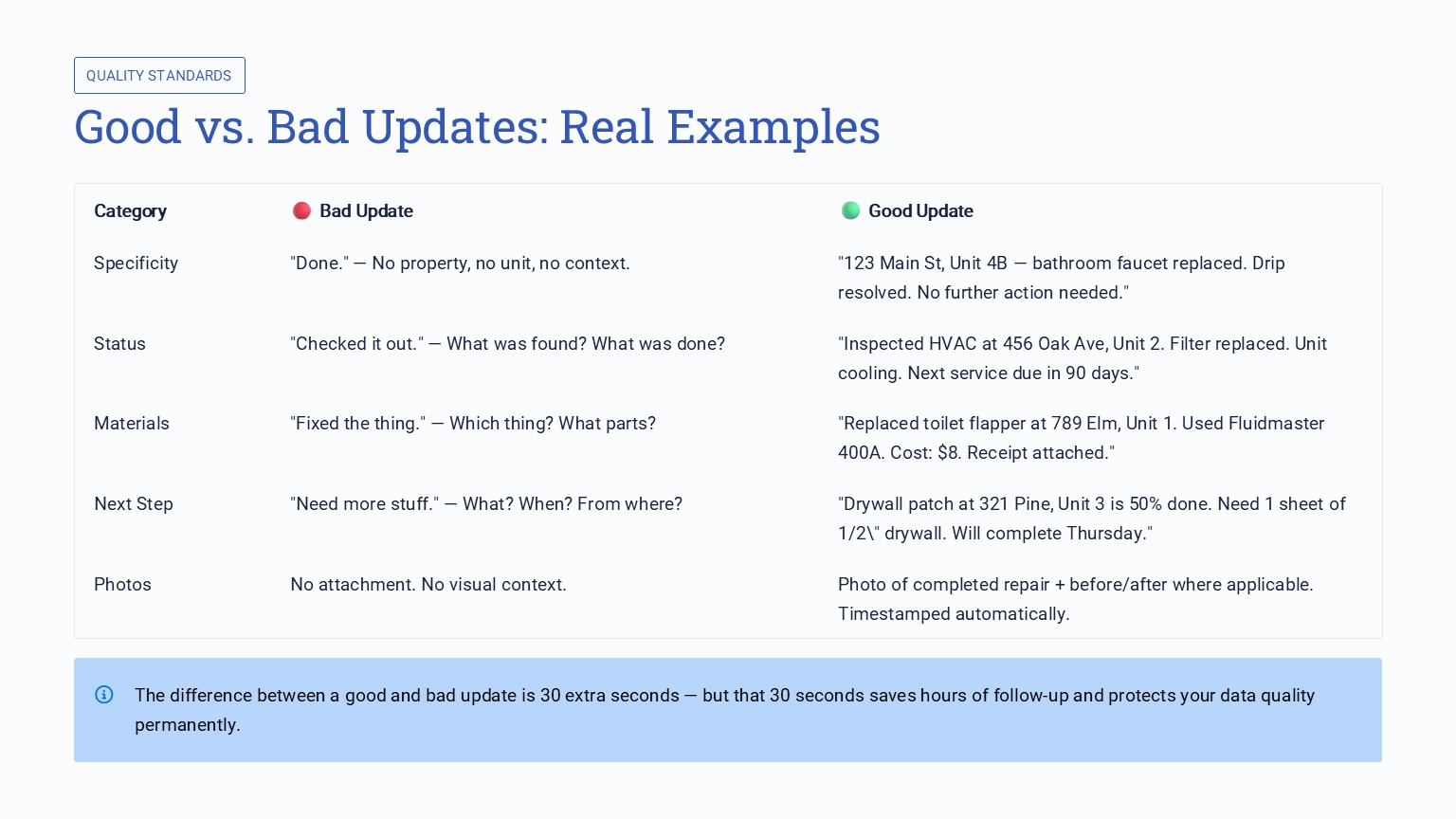 QUALITY STANDARDS

Good vs. Bad Updates: Real Examples

| Category | Bad Update | Good Update |
|---|---|---|
| Specificity | "Done." — No property, no unit, no context. | "123 Main St, Unit 4B — bathroom faucet replaced. Drip resolved. No further action needed." |
| Status | "Checked it out." — What was found? What was done? | "Inspected HVAC at 456 Oak Ave, Unit 2. Filter replaced. Unit cooling. Next service due in 90 days." |
| Materials | "Fixed the thing." — Which thing? What parts? | "Replaced toilet flapper at 789 Elm, Unit 1. Used Fluidmaster 400A. Cost: $8. Receipt attached." |
| Next Step | "Need more stuff." — What? When? From where? | "Drywall patch at 321 Pine, Unit 3 is 50% done. Need 1 sheet of 1/2\" drywall. Will complete Thursday." |
| Photos | No attachment. No visual context. | Photo of completed repair + before/after where applicable. Timestamped automatically. |

The difference between a good and bad update is 30 extra seconds — but that 30 seconds saves hours of follow-up and protects your data quality permanently.